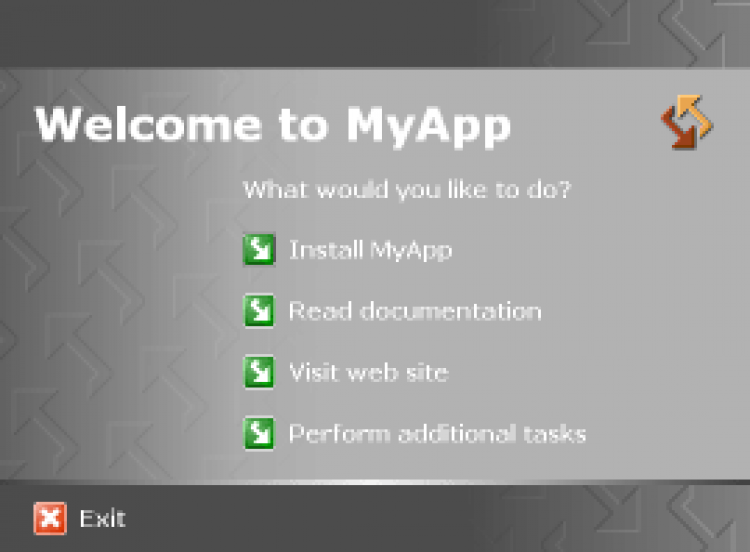 Welcome to MyApp

What would you like to do?

Install MyApp

Read documentation

Visit web site

Perform additional tasks

Exit